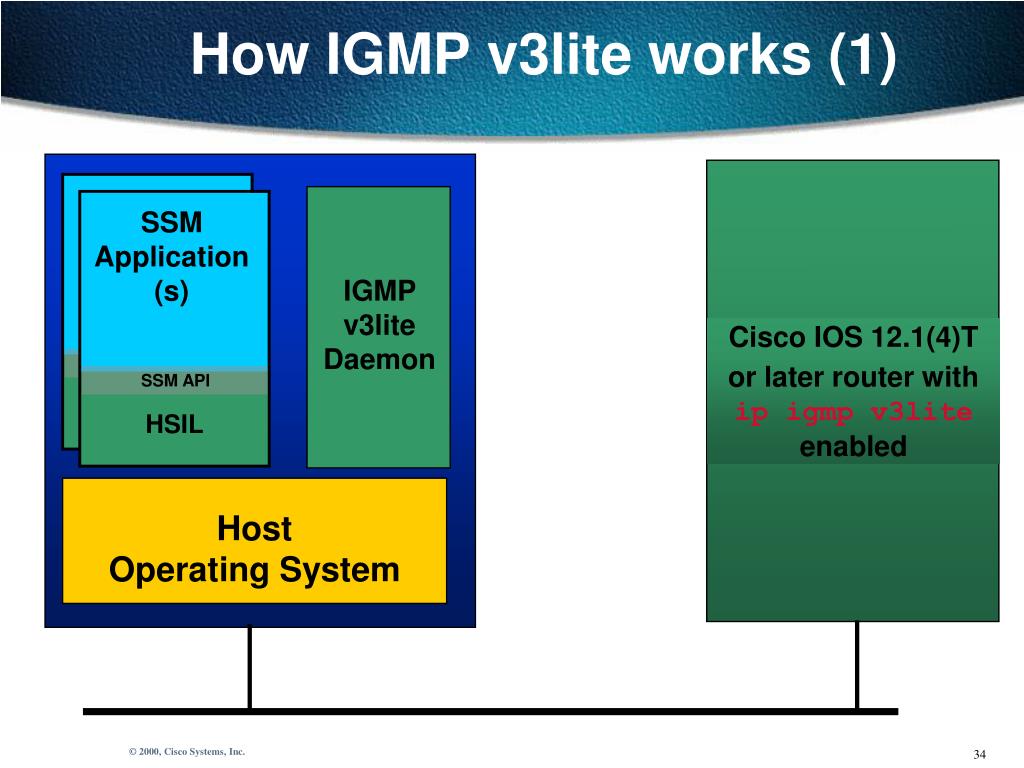 How IGMP v3lite works (1)

SSM Application (s)

SSM API

HSIL

IGMP v3lite Daemon

Host Operating System

Cisco IOS 12.1(4)T or later router with ip igmp v3lite enabled

© 2000, Cisco Systems, Inc.

34